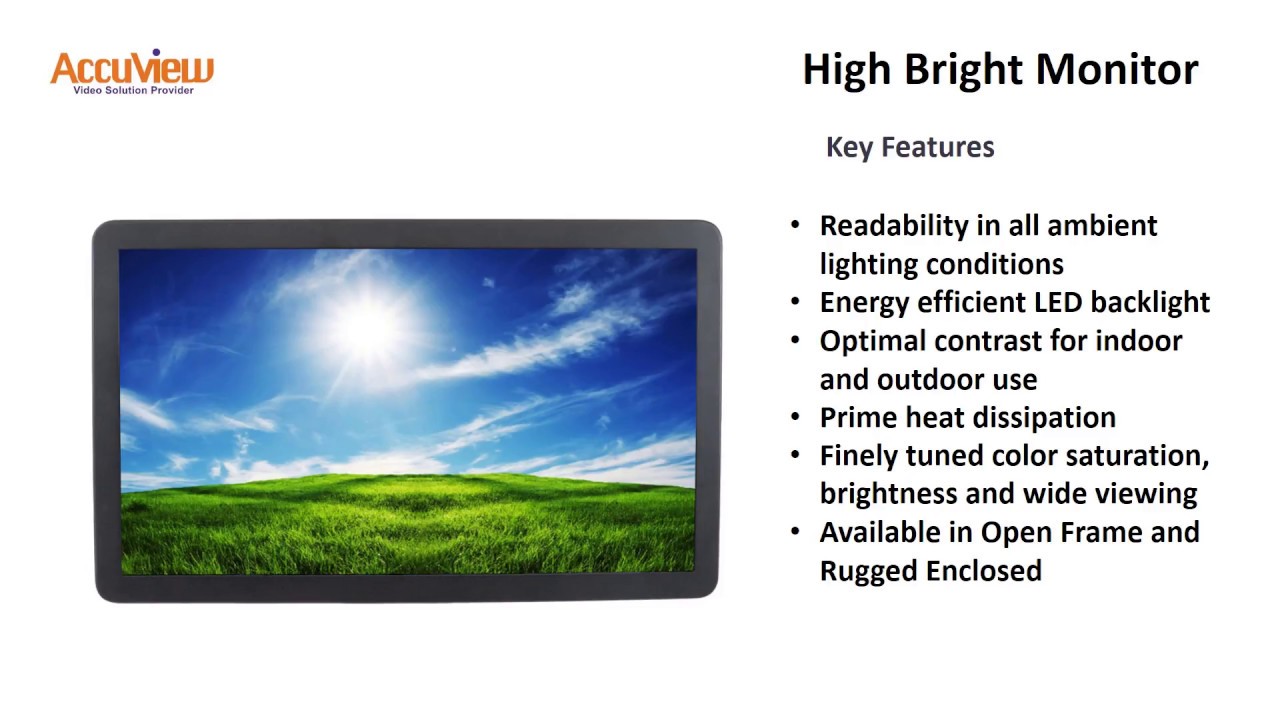 AccuView
Video Solution Provider

High Bright Monitor

Key Features

• Readability in all ambient lighting conditions
• Energy efficient LED backlight
• Optimal contrast for indoor and outdoor use
• Prime heat dissipation
• Finely tuned color saturation, brightness and wide viewing
• Available in Open Frame and Rugged Enclosed